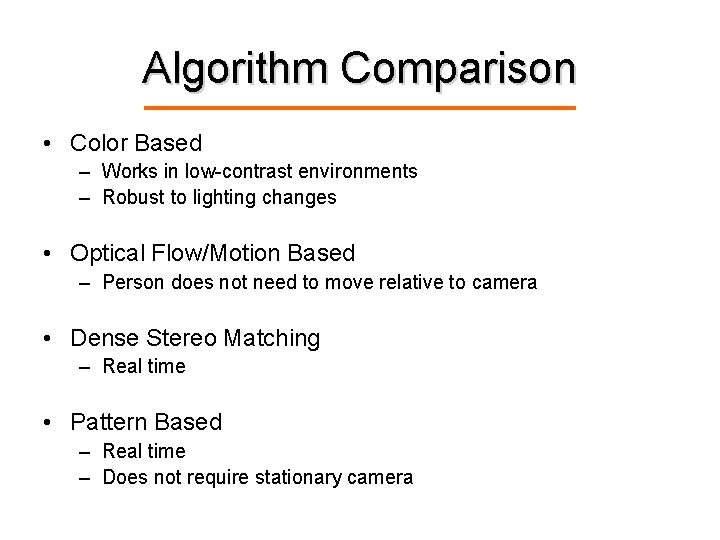 Algorithm Comparison

• Color Based
– Works in low-contrast environments
– Robust to lighting changes

• Optical Flow/Motion Based
– Person does not need to move relative to camera

• Dense Stereo Matching
– Real time

• Pattern Based
– Real time
– Does not require stationary camera